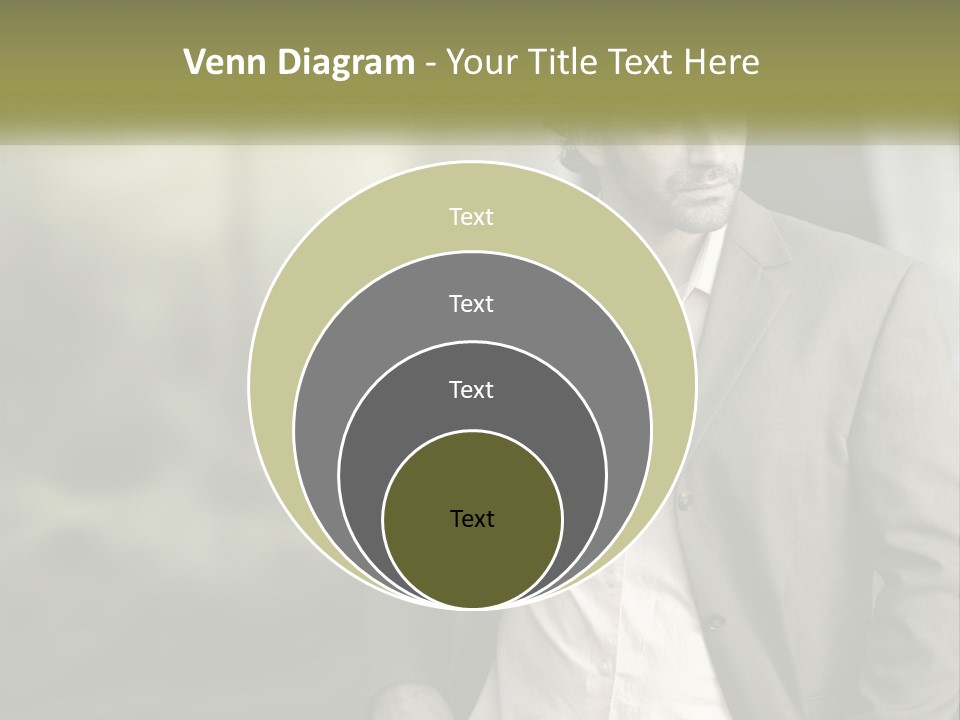 Venn Diagram - Your Title Text Here

Text

Text

Text

Text